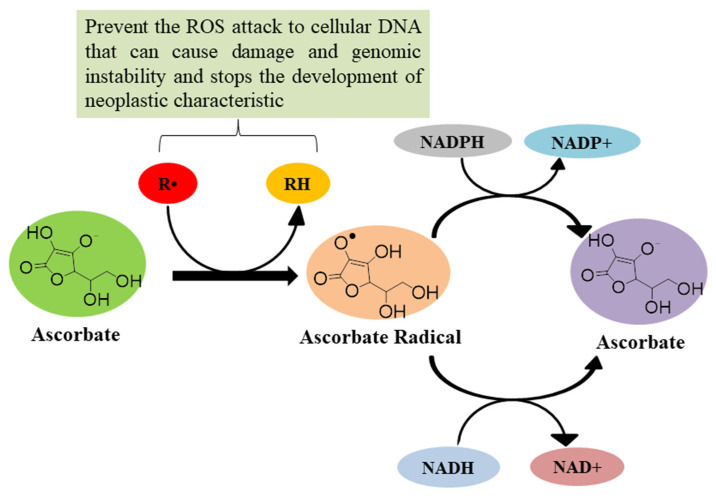 Prevent the ROS attack to cellular DNA that can cause damage and genomic instability and stops the development of neoplastic characteristic

R•

RH

NADPH

NADP+

HO
O⁻
O
O
OH
OH

Ascorbate

O•
OH
O
O
OH
OH

Ascorbate Radical

HO
O⁻
O
O
OH
OH

Ascorbate

NADH

NAD+